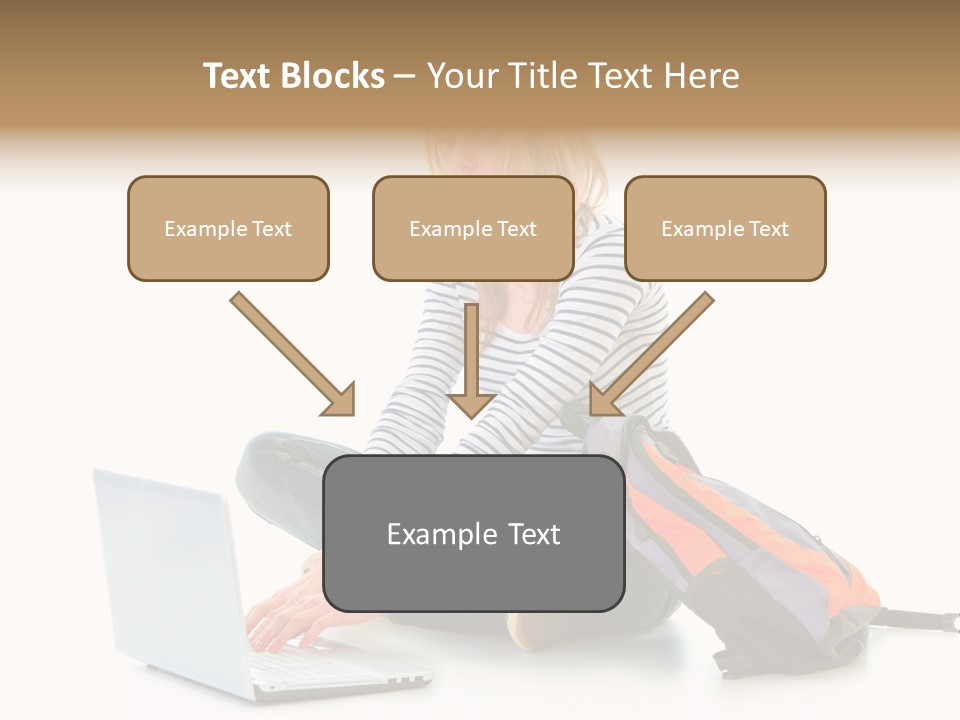 Text Blocks – Your Title Text Here

Example Text

Example Text

Example Text

Example Text